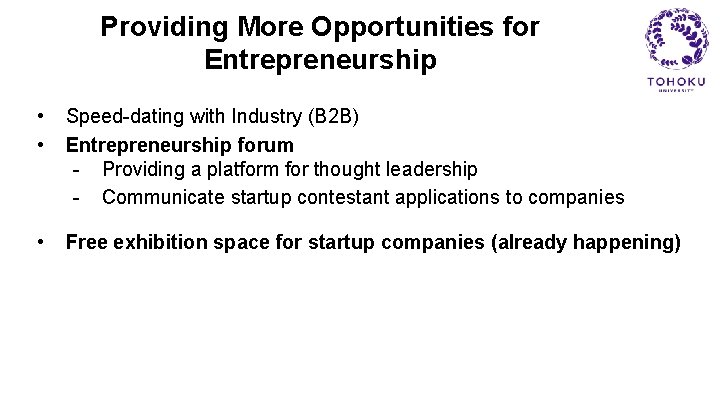 Providing More Opportunities for Entrepreneurship

TOHOKU
UNIVERSITY

• Speed-dating with Industry (B2B)
• Entrepreneurship forum
  - Providing a platform for thought leadership
  - Communicate startup contestant applications to companies

• Free exhibition space for startup companies (already happening)